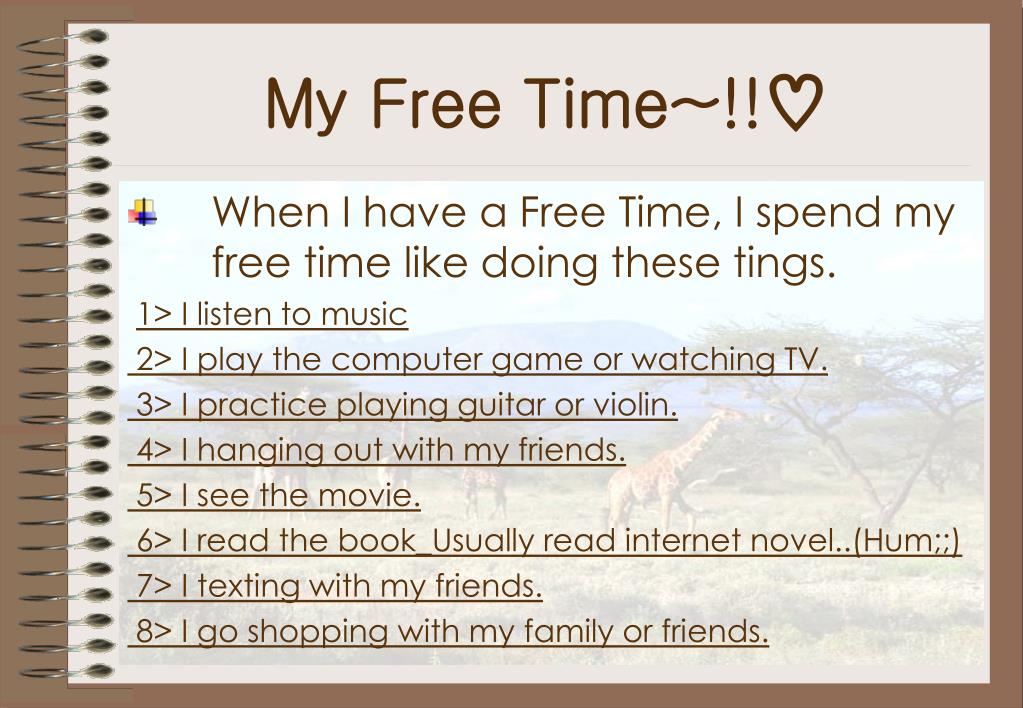 My Free Time~!!♡

When I have a Free Time, I spend my free time like doing these tings.

1> I listen to music
2> I play the computer game or watching TV.
3> I practice playing guitar or violin.
4> I hanging out with my friends.
5> I see the movie.
6> I read the book_Usually read internet novel..(Hum;;)
7> I texting with my friends.
8> I go shopping with my family or friends.